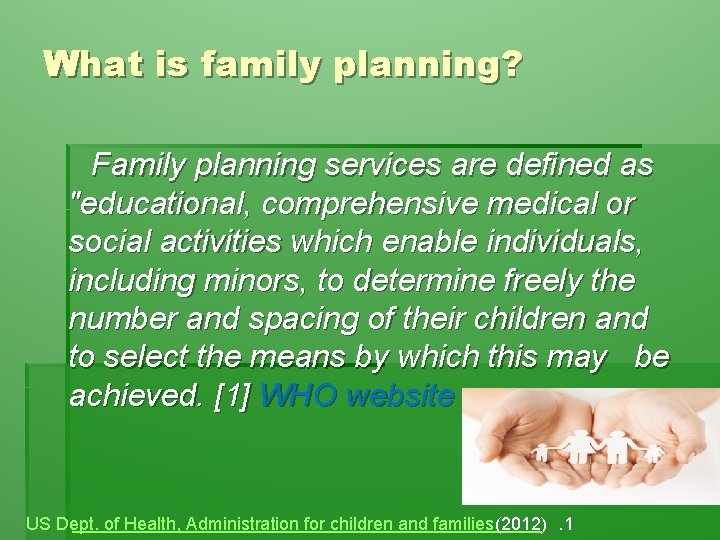 What is family planning?

Family planning services are defined as "educational, comprehensive medical or social activities which enable individuals, including minors, to determine freely the number and spacing of their children and to select the means by which this may be achieved. [1] WHO website

US Dept. of Health, Administration for children and families(2012) .1